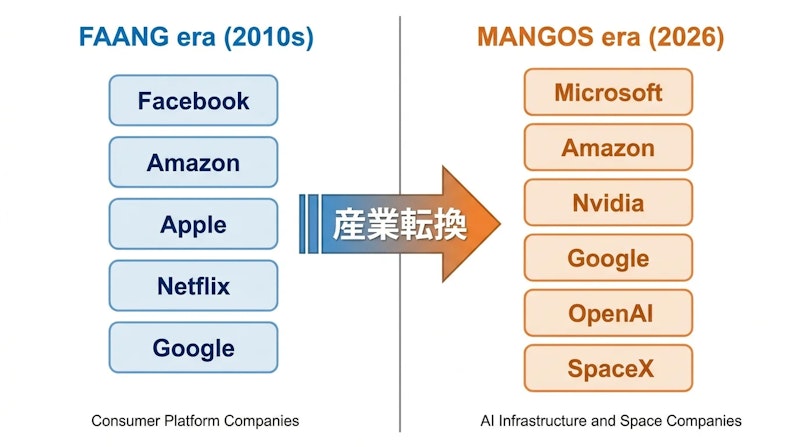 FAANG era (2010s)

Facebook

Amazon

Apple

Netflix

Google

Consumer Platform Companies

産業転換

MANGOS era (2026)

Microsoft

Amazon

Nvidia

Google

OpenAI

SpaceX

AI Infrastructure and Space Companies